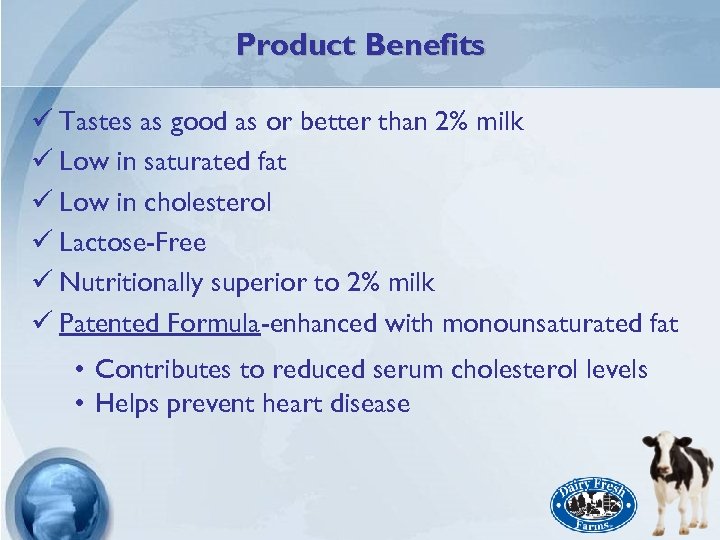 Product Benefits

✓ Tastes as good as or better than 2% milk
✓ Low in saturated fat
✓ Low in cholesterol
✓ Lactose-Free
✓ Nutritionally superior to 2% milk
✓ Patented Formula-enhanced with monounsaturated fat

• Contributes to reduced serum cholesterol levels
• Helps prevent heart disease

Dairy Fresh Farms